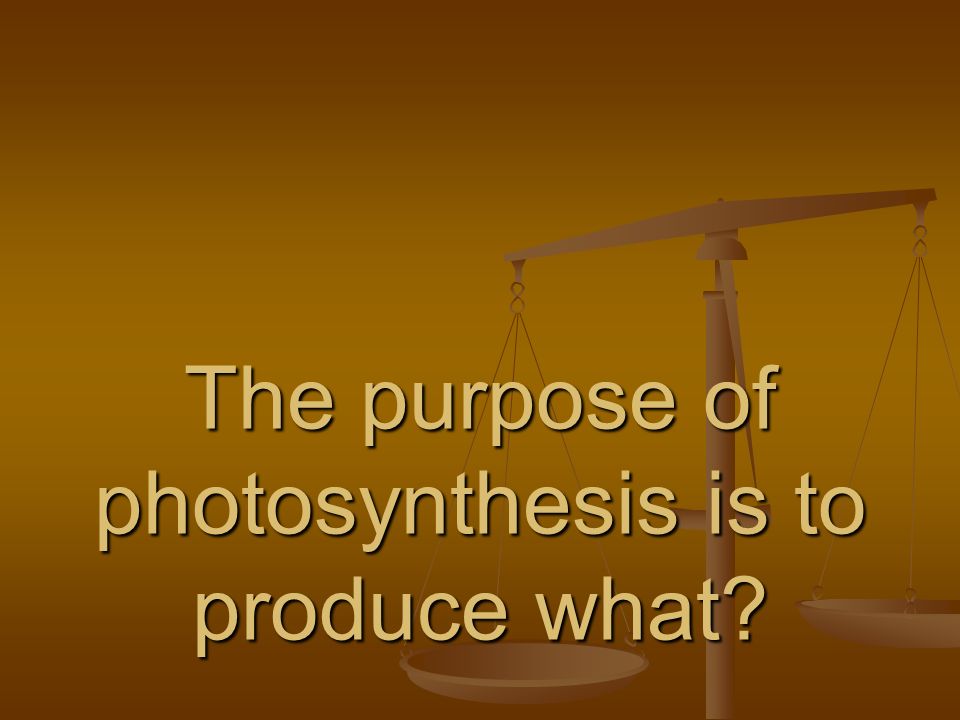 The purpose of photosynthesis is to produce what?